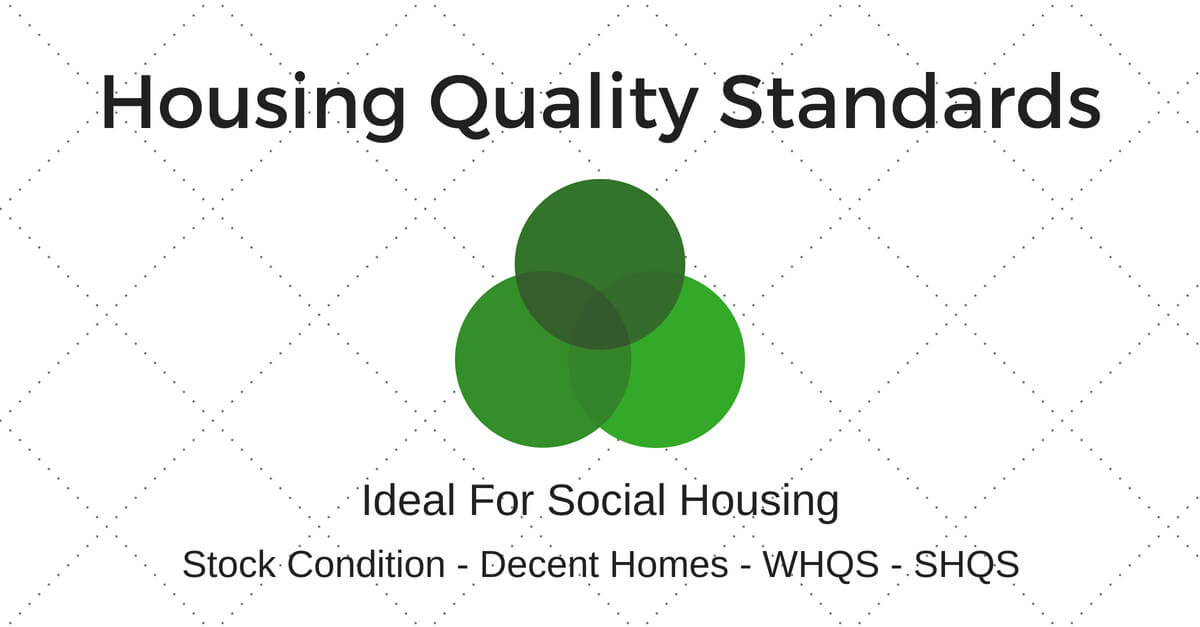 Housing Quality Standards

Ideal For Social Housing

Stock Condition - Decent Homes - WHQS - SHQS